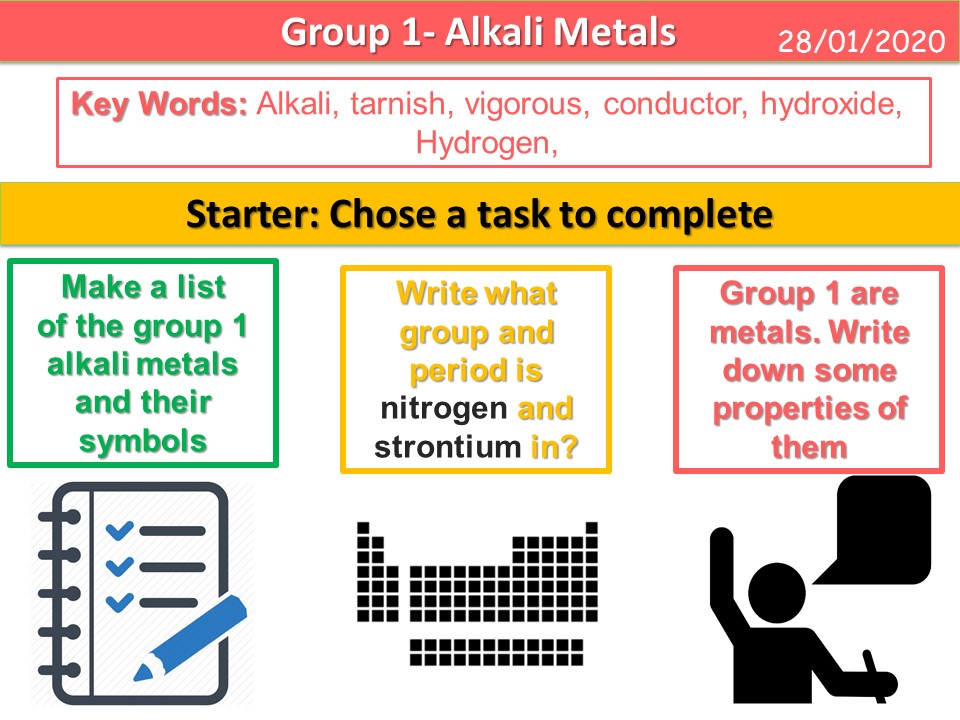 Group 1- Alkali Metals

28/01/2020

Key Words: Alkali, tarnish, vigorous, conductor, hydroxide, Hydrogen,

Starter: Chose a task to complete

Make a list of the group 1 alkali metals and their symbols

Write what group and period is nitrogen and strontium in?

Group 1 are metals. Write down some properties of them